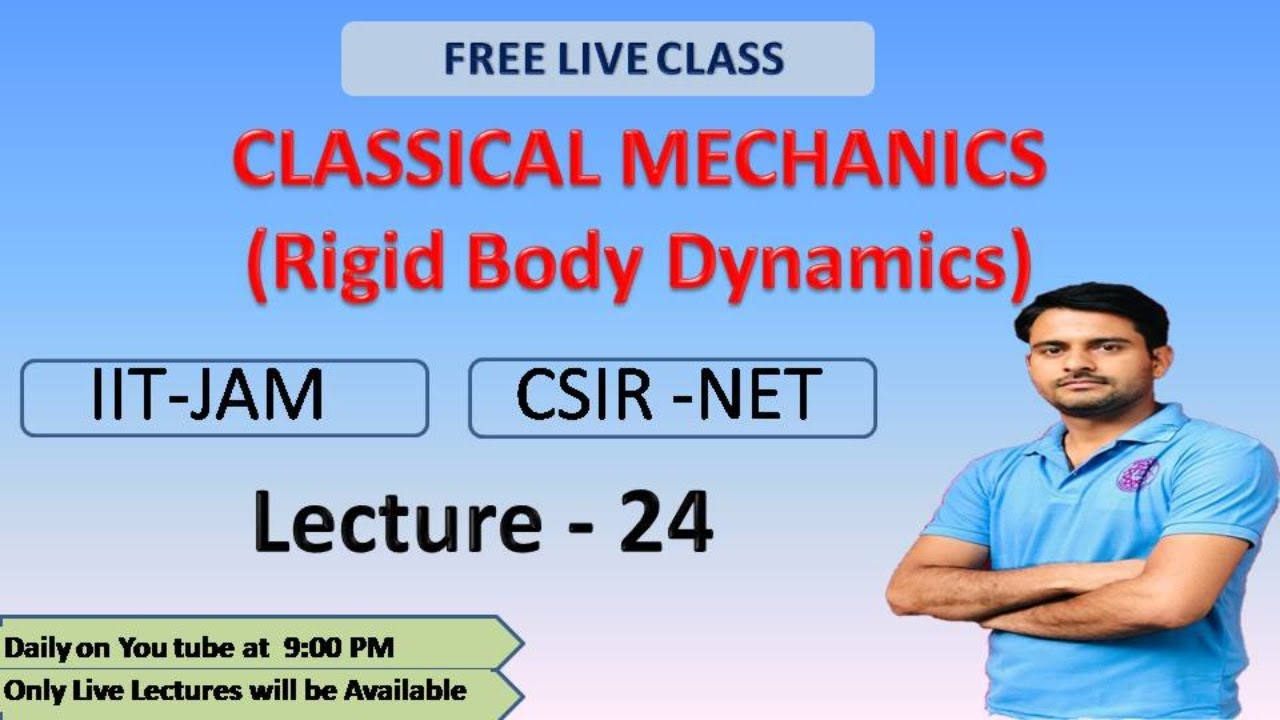 FREE LIVE CLASS

CLASSICAL MECHANICS
(Rigid Body Dynamics)

IIT-JAM

CSIR -NET

Lecture - 24

Daily on You tube at 9:00 PM

Only Live Lectures will be Available